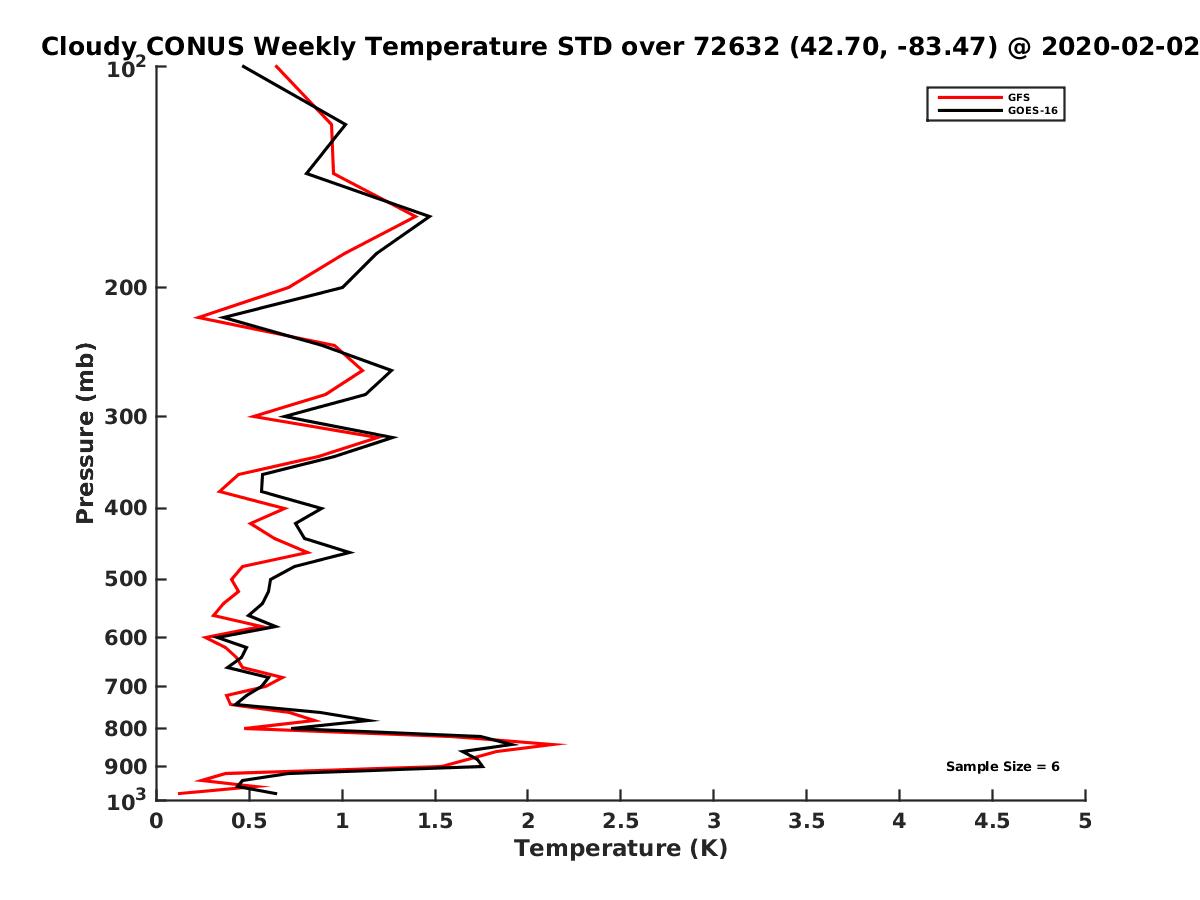 Cloudy CONUS Weekly Temperature STD over 72632 (42.70, -83.47) @ 2020-02-02

GFS
GOES-16

Pressure (mb)

$10^2$
200
300
400
500
600
700
800
900
$10^3$

Sample Size = 6

0 0.5 1 1.5 2 2.5 3 3.5 4 4.5 5

Temperature (K)